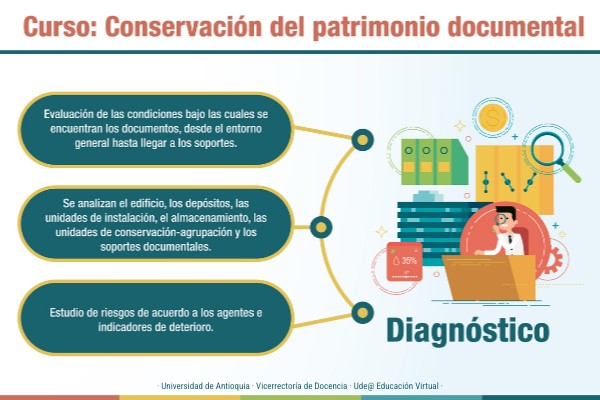 Curso: Conservación del patrimonio documental

Evaluación de las condiciones bajo las cuales se encuentran los documentos, desde el entorno general hasta llegar a los soportes.

Se analizan el edificio, los depósitos, las unidades de instalación, el almacenamiento, las unidades de conservación-agrupación y los soportes documentales.

Estudio de riesgos de acuerdo a los agentes e indicadores de deterioro.

35%

Diagnóstico

· Universidad de Antioquia · Vicerrectoría de Docencia · Ude@ Educación Virtual ·